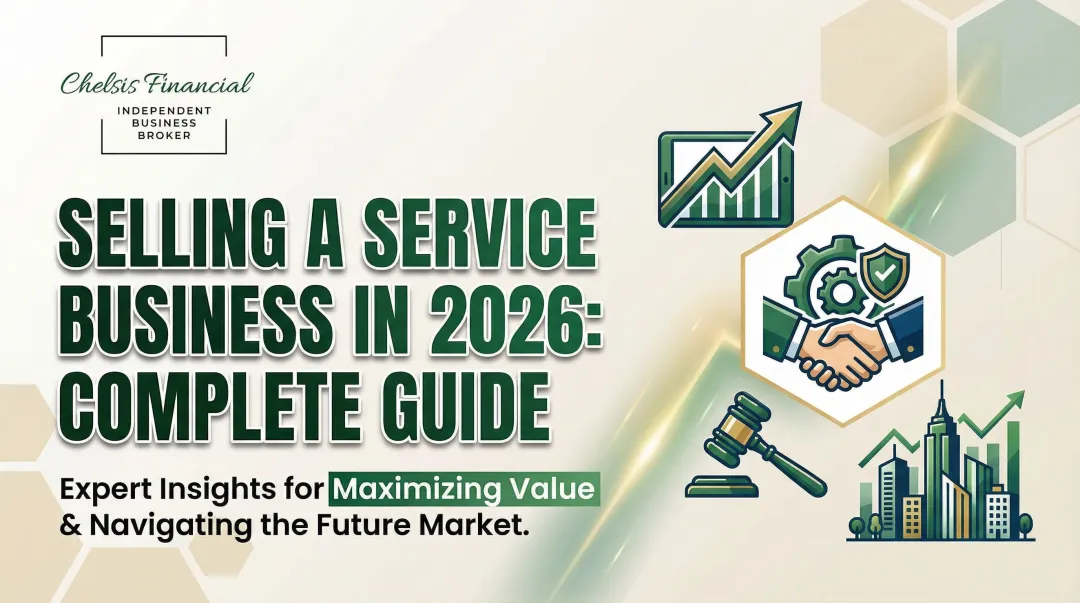 Chelsis Financial
INDEPENDENT BUSINESS BROKER

SELLING A SERVICE BUSINESS IN 2026: COMPLETE GUIDE

Expert Insights for Maximizing Value & Navigating the Future Market.